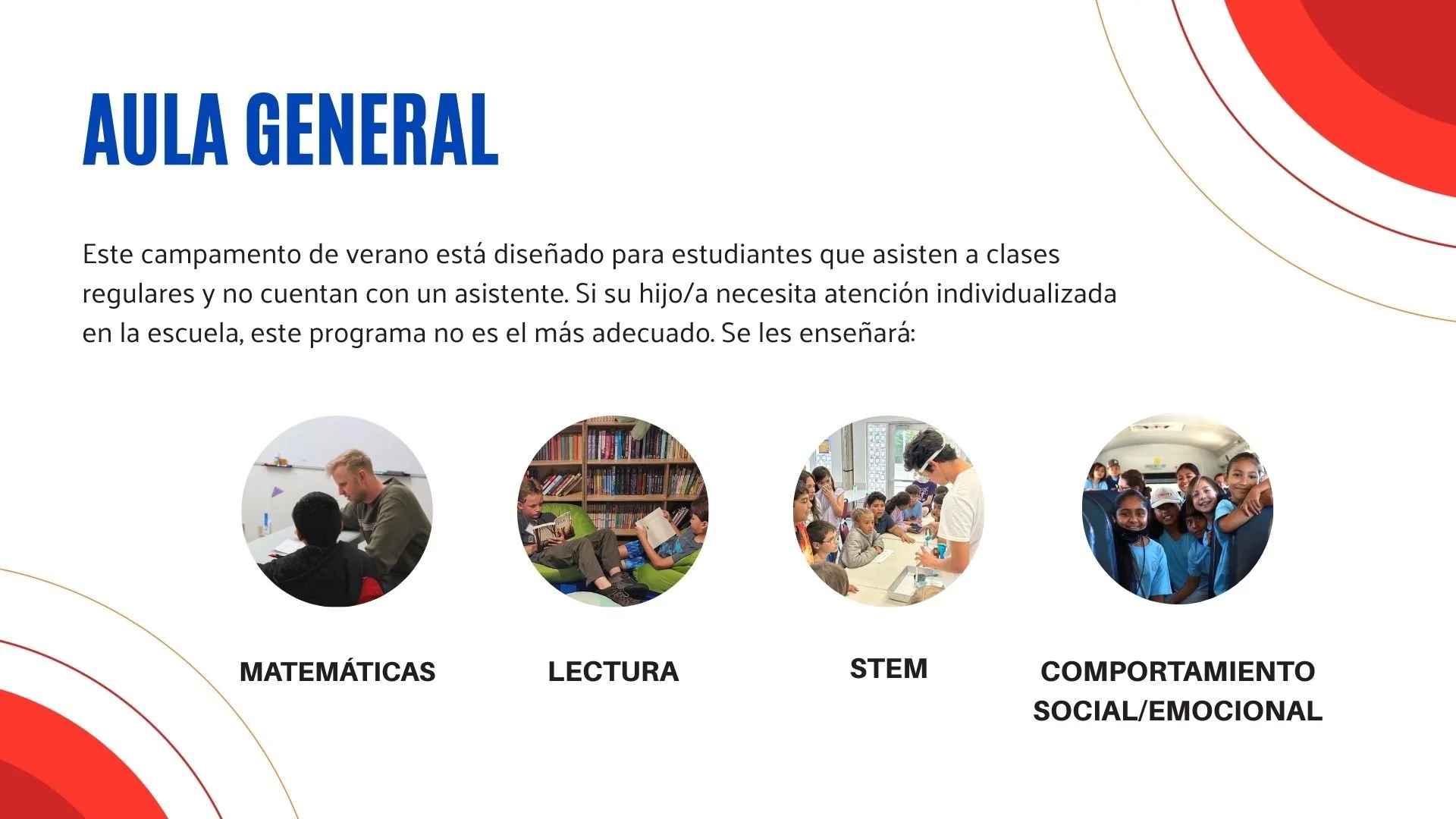 AULA GENERAL

Este campamento de verano está diseñado para estudiantes que asisten a clases regulares y no cuentan con un asistente. Si su hijo/a necesita atención individualizada en la escuela, este programa no es el más adecuado. Se les enseñará:

MATEMÁTICAS

LECTURA

STEM

COMPORTAMIENTO SOCIAL/EMOCIONAL